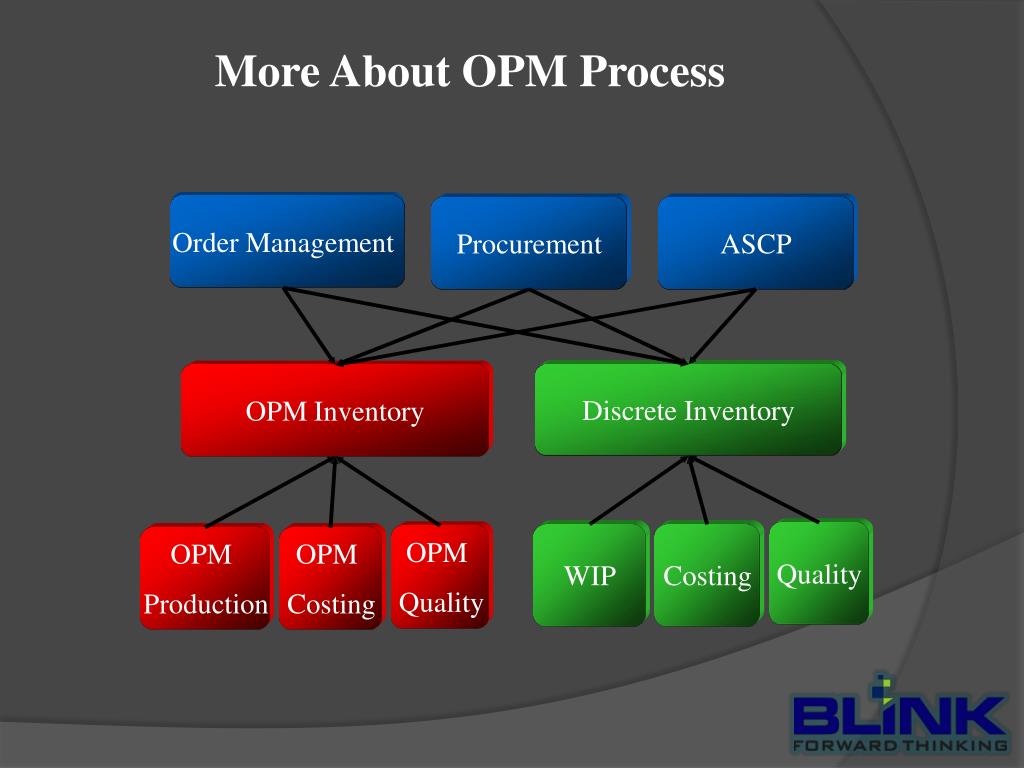 More About OPM Process

Order Management

Procurement

ASCP

OPM Inventory

Discrete Inventory

OPM Production

OPM Costing

OPM Quality

WIP

Costing

Quality

BLINK
FORWARD THINKING